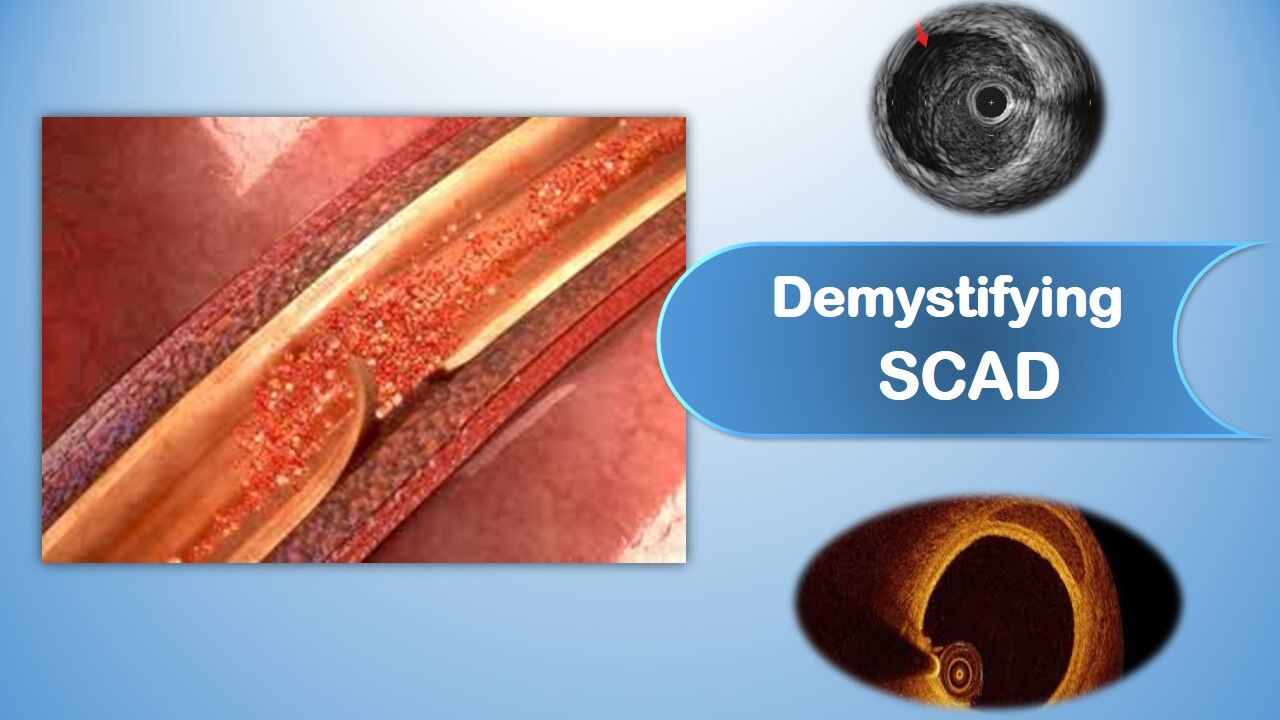 Demystifying
SCAD